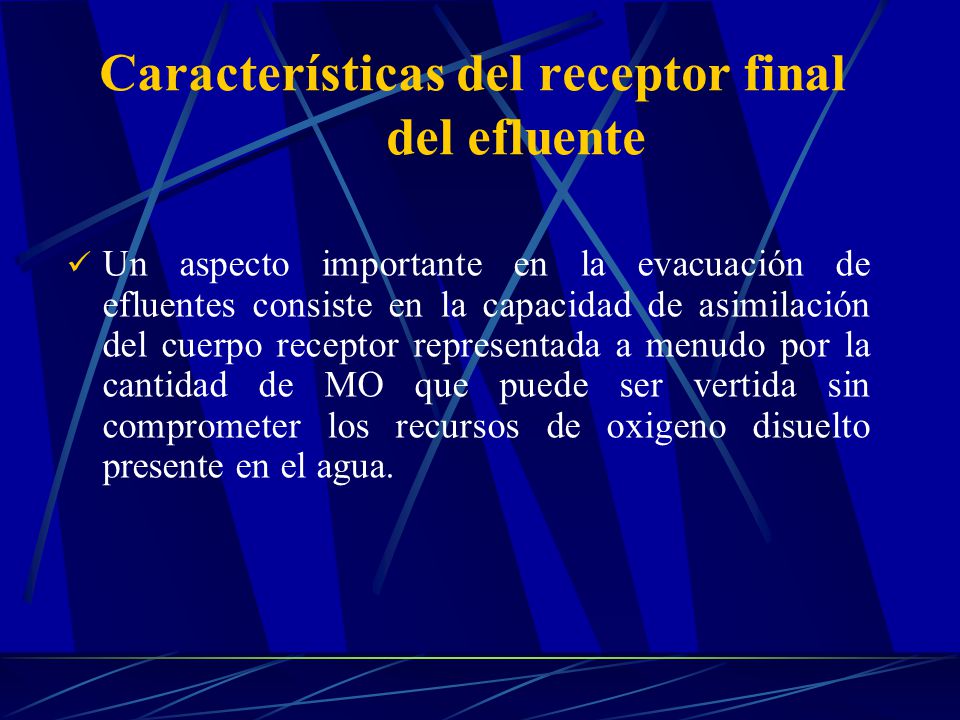 Características del receptor final del efluente

✓ Un aspecto importante en la evacuación de efluentes consiste en la capacidad de asimilación del cuerpo receptor representada a menudo por la cantidad de MO que puede ser vertida sin comprometer los recursos de oxigeno disuelto presente en el agua.